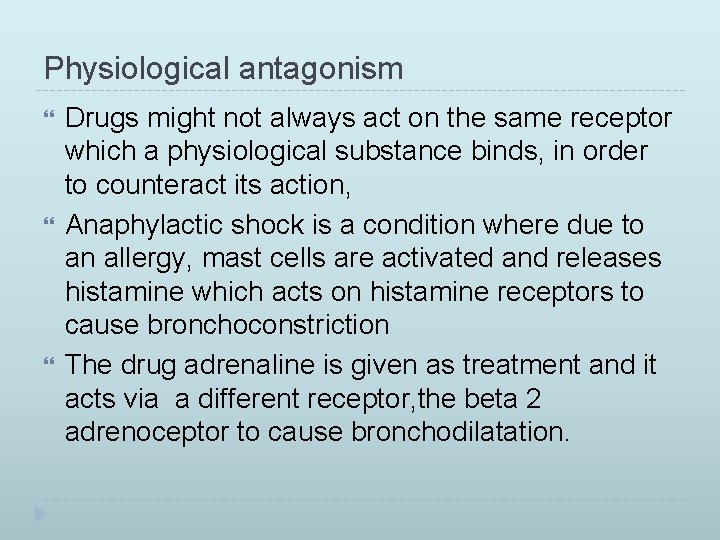 Physiological antagonism

Drugs might not always act on the same receptor which a physiological substance binds, in order to counteract its action,

Anaphylactic shock is a condition where due to an allergy, mast cells are activated and releases histamine which acts on histamine receptors to cause bronchoconstriction

The drug adrenaline is given as treatment and it acts via a different receptor,the beta 2 adrenoceptor to cause bronchodilatation.